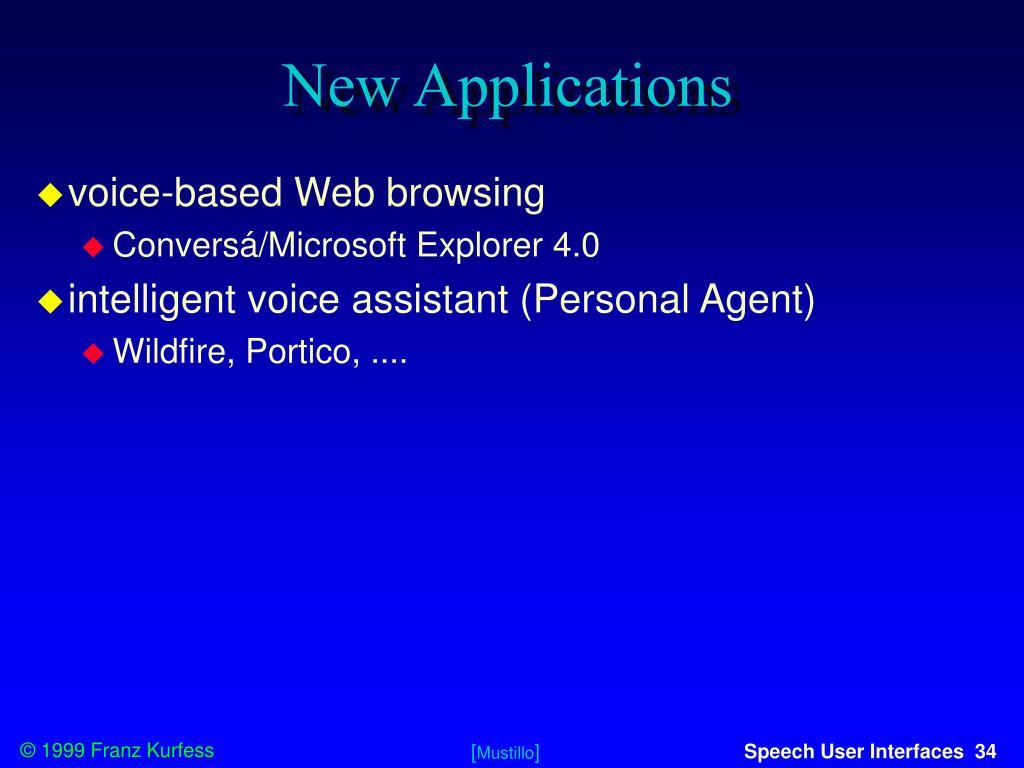 New Applications

voice-based Web browsing

Conversá/Microsoft Explorer 4.0

intelligent voice assistant (Personal Agent)

Wildfire, Portico, ....

© 1999 Franz Kurfess

[Mustillo]

Speech User Interfaces 34